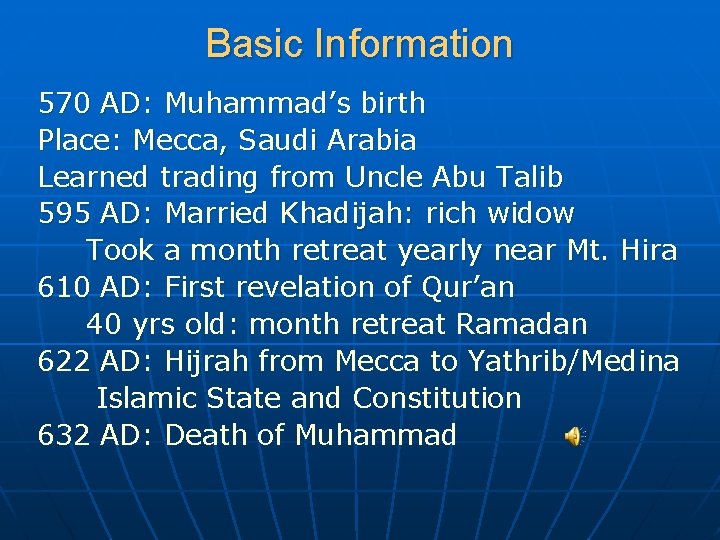 Basic Information

570 AD: Muhammad’s birth
Place: Mecca, Saudi Arabia
Learned trading from Uncle Abu Talib
595 AD: Married Khadijah: rich widow
Took a month retreat yearly near Mt. Hira
610 AD: First revelation of Qur’an
40 yrs old: month retreat Ramadan
622 AD: Hijrah from Mecca to Yathrib/Medina
Islamic State and Constitution
632 AD: Death of Muhammad